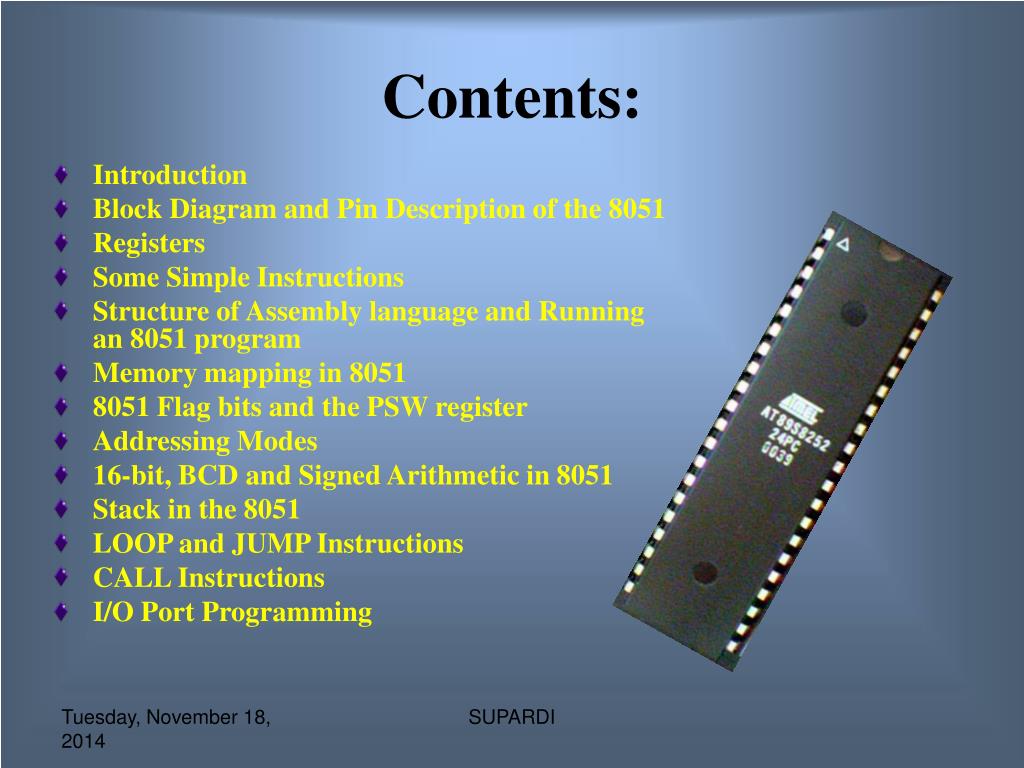 Contents:

Introduction
Block Diagram and Pin Description of the 8051
Registers
Some Simple Instructions
Structure of Assembly language and Running an 8051 program
Memory mapping in 8051
8051 Flag bits and the PSW register
Addressing Modes
16-bit, BCD and Signed Arithmetic in 8051
Stack in the 8051
LOOP and JUMP Instructions
CALL Instructions
I/O Port Programming

AT89S8252
24PC
0039

Tuesday, November 18, 2014

SUPARDI